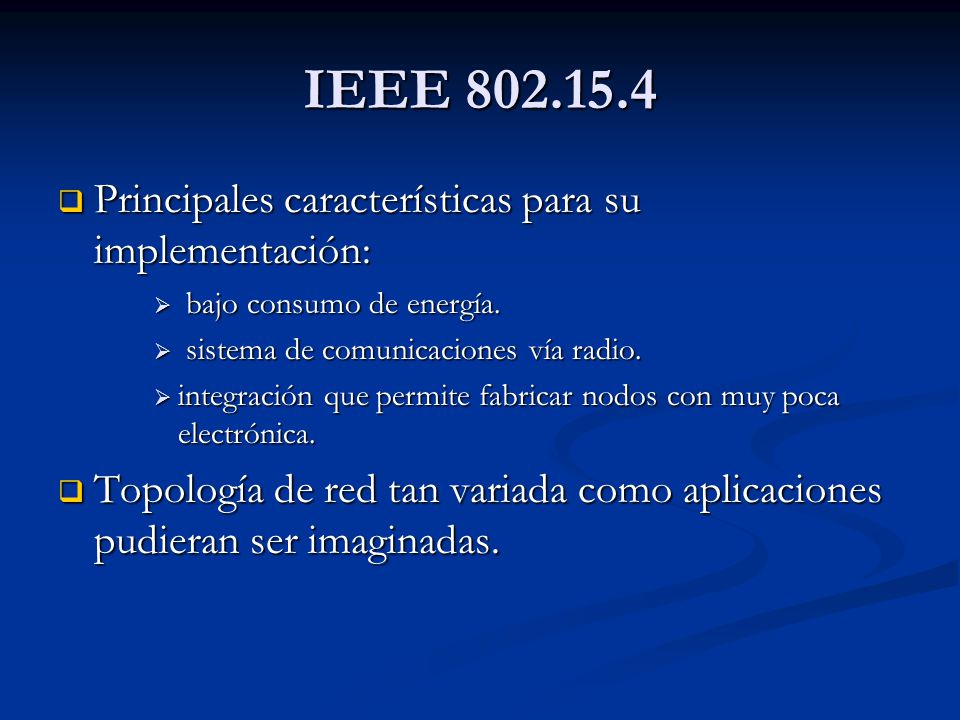 IEEE 802.15.4

❑ Principales características para su implementación:

➢ bajo consumo de energía.

➢ sistema de comunicaciones vía radio.

➢ integración que permite fabricar nodos con muy poca electrónica.

❑ Topología de red tan variada como aplicaciones pudieran ser imaginadas.